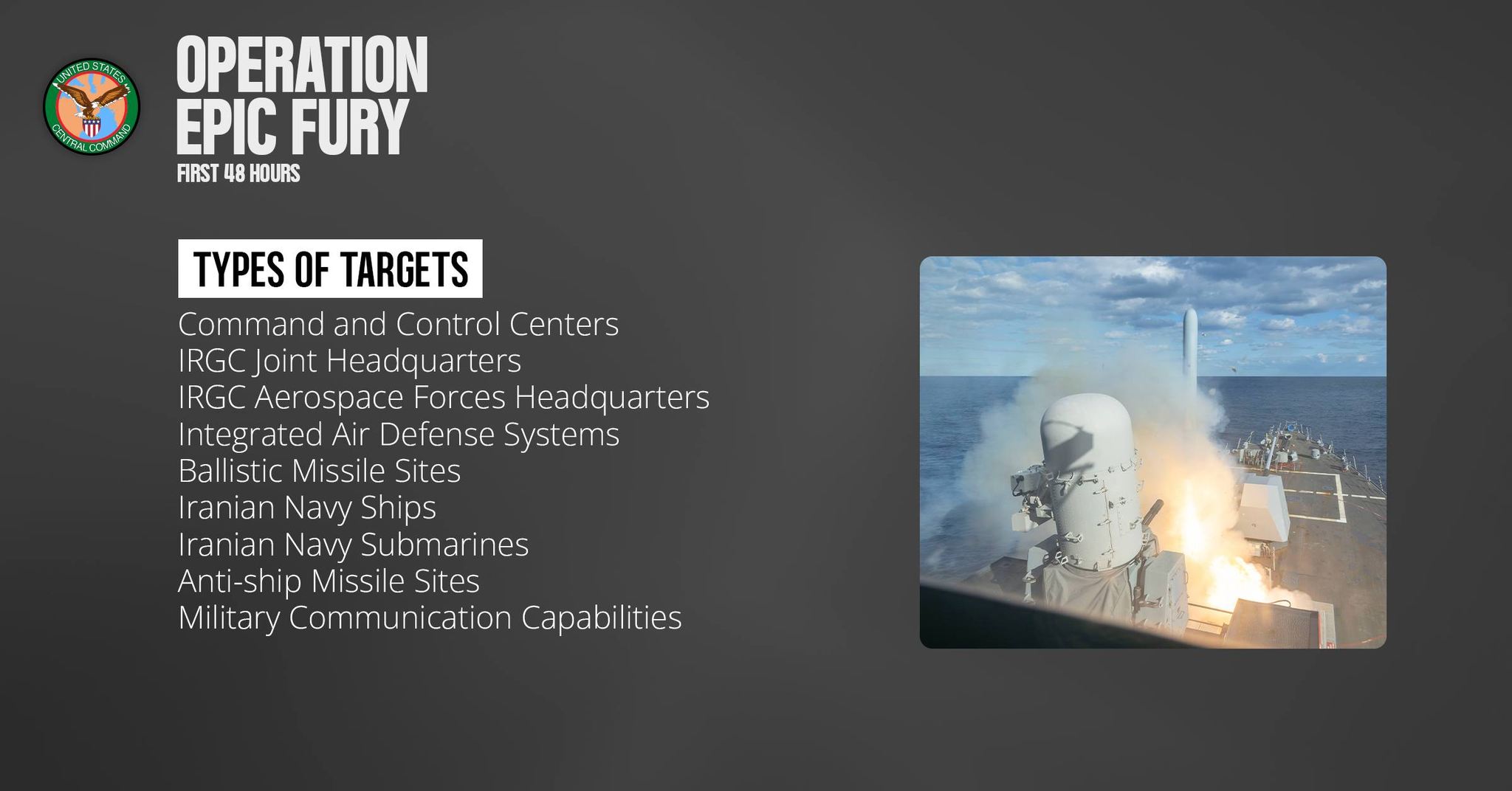 UNITED STATES CENTRAL COMMAND

OPERATION EPIC FURY

FIRST 48 HOURS

TYPES OF TARGETS

Command and Control Centers
IRGC Joint Headquarters
IRGC Aerospace Forces Headquarters
Integrated Air Defense Systems
Ballistic Missile Sites
Iranian Navy Ships
Iranian Navy Submarines
Anti-ship Missile Sites
Military Communication Capabilities